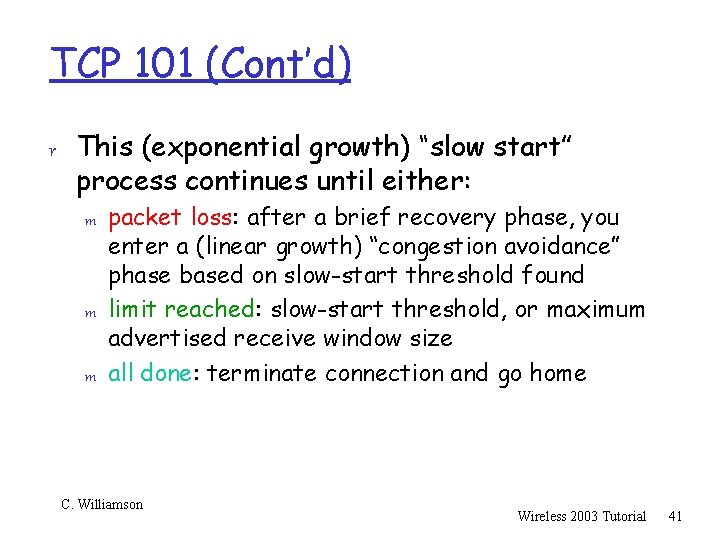 TCP 101 (Cont'd)

r This (exponential growth) "slow start" process continues until either:

m packet loss: after a brief recovery phase, you enter a (linear growth) "congestion avoidance" phase based on slow-start threshold found

m limit reached: slow-start threshold, or maximum advertised receive window size

m all done: terminate connection and go home

C. Williamson

Wireless 2003 Tutorial 41